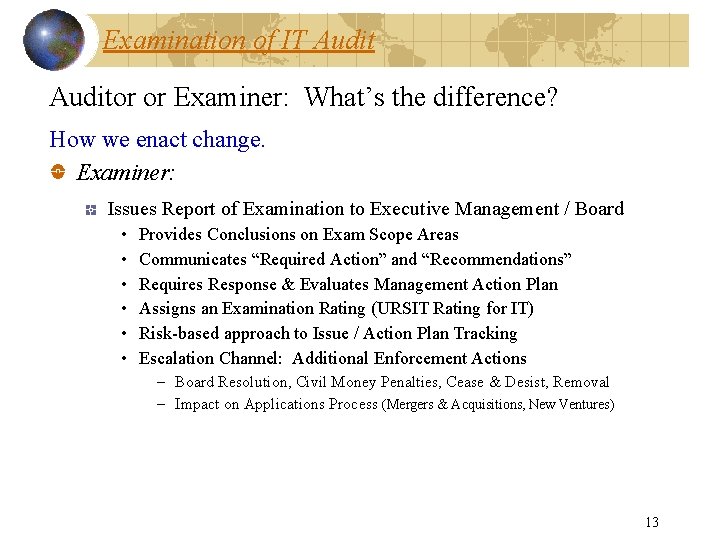 Examination of IT Audit

Auditor or Examiner: What's the difference?

How we enact change.

Examiner:

Issues Report of Examination to Executive Management / Board

• Provides Conclusions on Exam Scope Areas
• Communicates "Required Action" and "Recommendations"
• Requires Response & Evaluates Management Action Plan
• Assigns an Examination Rating (URSIT Rating for IT)
• Risk-based approach to Issue / Action Plan Tracking
• Escalation Channel: Additional Enforcement Actions
– Board Resolution, Civil Money Penalties, Cease & Desist, Removal
– Impact on Applications Process (Mergers & Acquisitions, New Ventures)

13